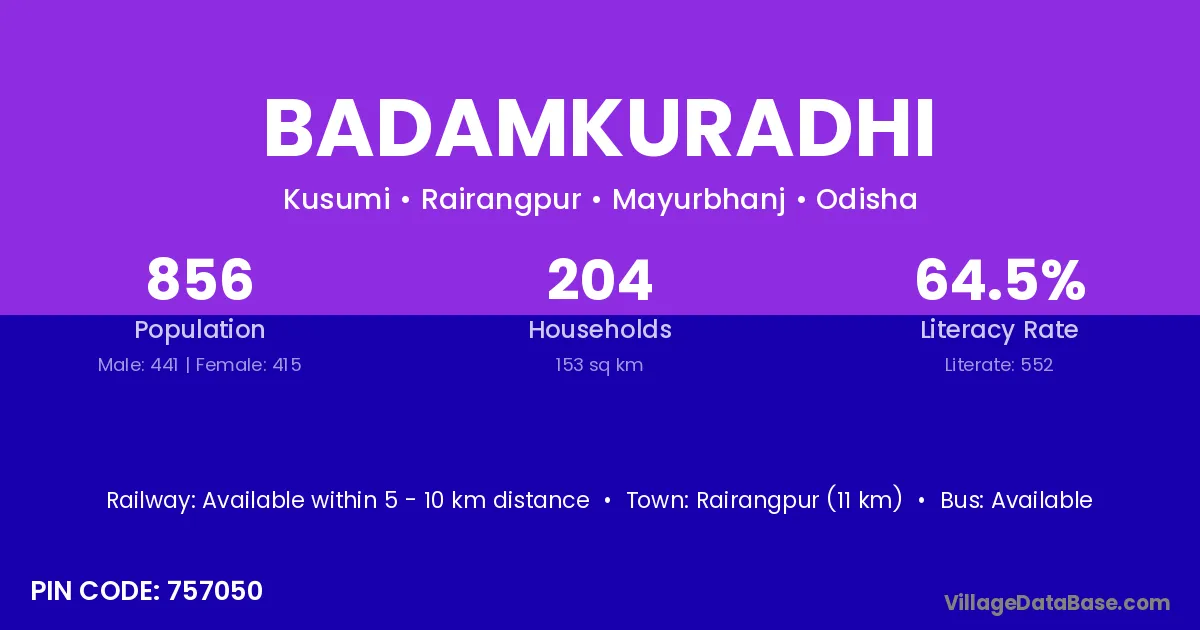 BADAMKURADHI

Kusumi • Rairangpur • Mayurbhanj • Odisha

856
Population
Male: 441 | Female: 415

204
Households
153 sq km

64.5%
Literacy Rate
Literate: 552

Railway: Available within 5 - 10 km distance • Town: Rairangpur (11 km) • Bus: Available

PIN CODE: 757050

VillageDataBase.com